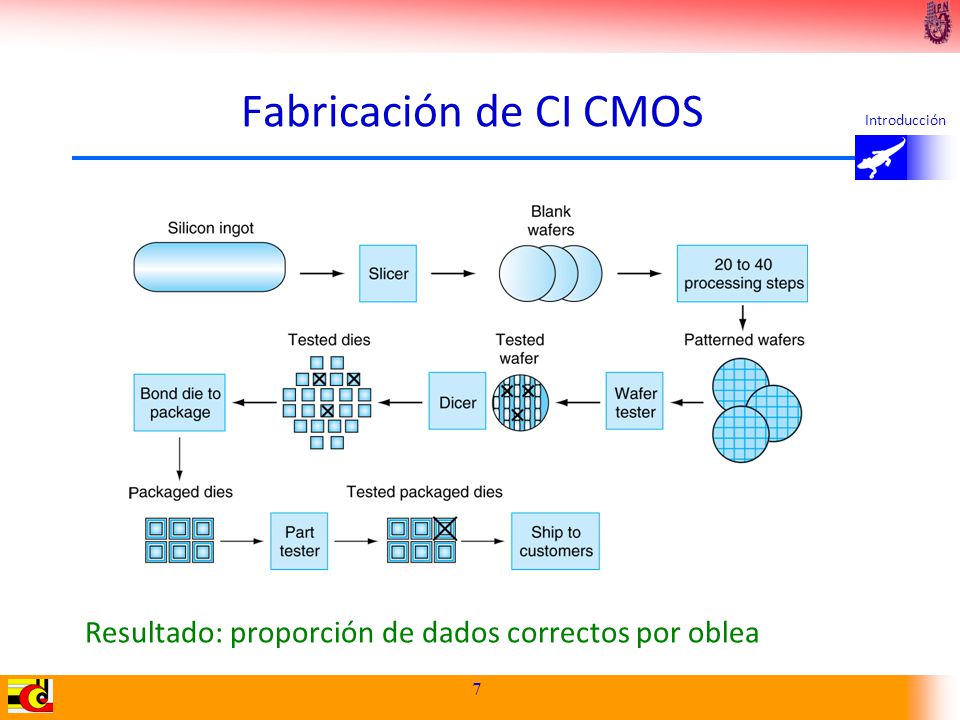 Fabricación de CI CMOS

Introducción

Silicon ingot

Slicer

Blank wafers

20 to 40 processing steps

Patterned wafers

Wafer tester

Tested wafer

Dicer

Tested dies

Bond die to package

Packaged dies

Part tester

Tested packaged dies

Ship to customers

Resultado: proporción de dados correctos por oblea

7